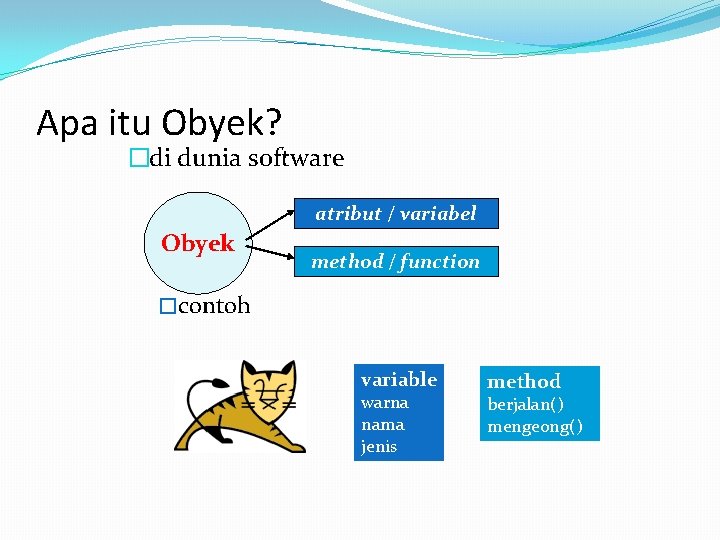 Apa itu Obyek?

□di dunia software

Obyek

atribut / variabel

method / function

□contoh

variable
warna
nama
jenis

method
berjalan()
mengeong()